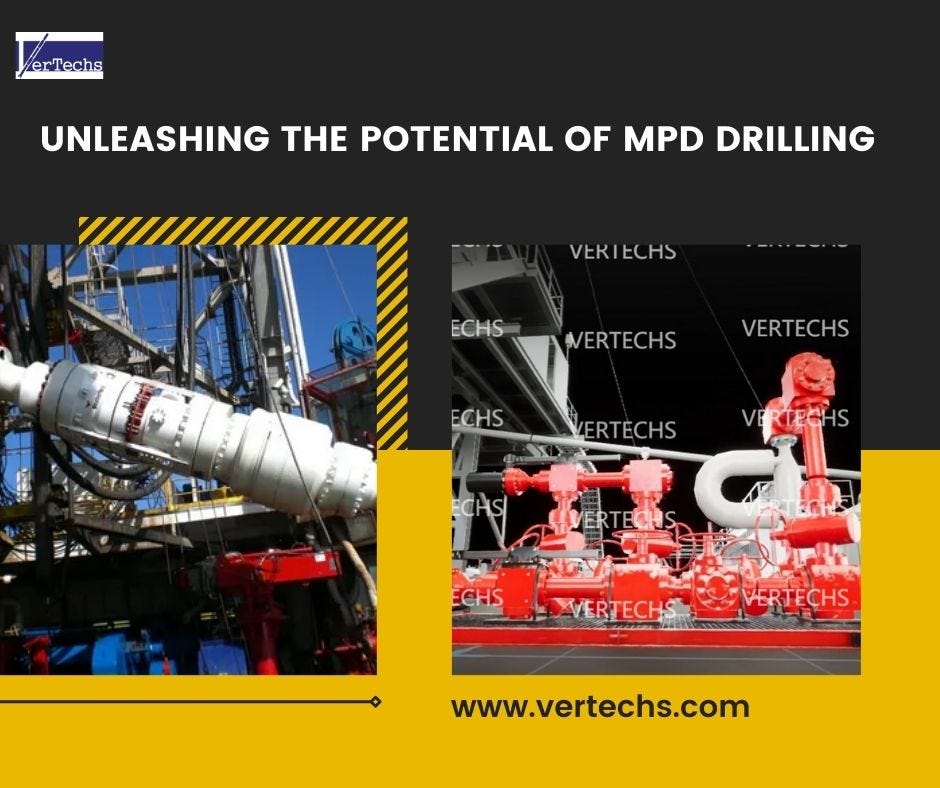 VerTechs

UNLEASHING THE POTENTIAL OF MPD DRILLING

VERTECHS VERTECHS
ECHS VERTECHS VERTECHS
ECHS VERTECHS VERTECHS
ECHS VERTECHS VERTECHS
ECHS VERTECHS VERTECHS

www.vertechs.com